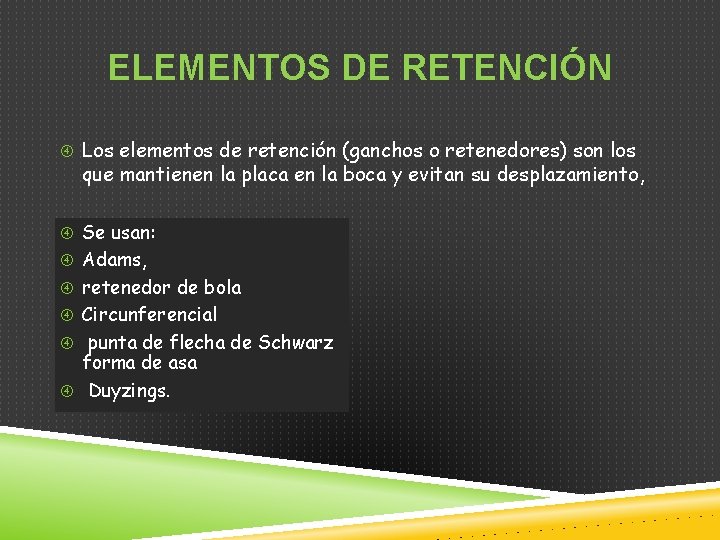 ELEMENTOS DE RETENCIÓN

Los elementos de retención (ganchos o retenedores) son los que mantienen la placa en la boca y evitan su desplazamiento,

Se usan:
Adams,
retenedor de bola
Circunferencial
punta de flecha de Schwarz forma de asa
Duyzings.